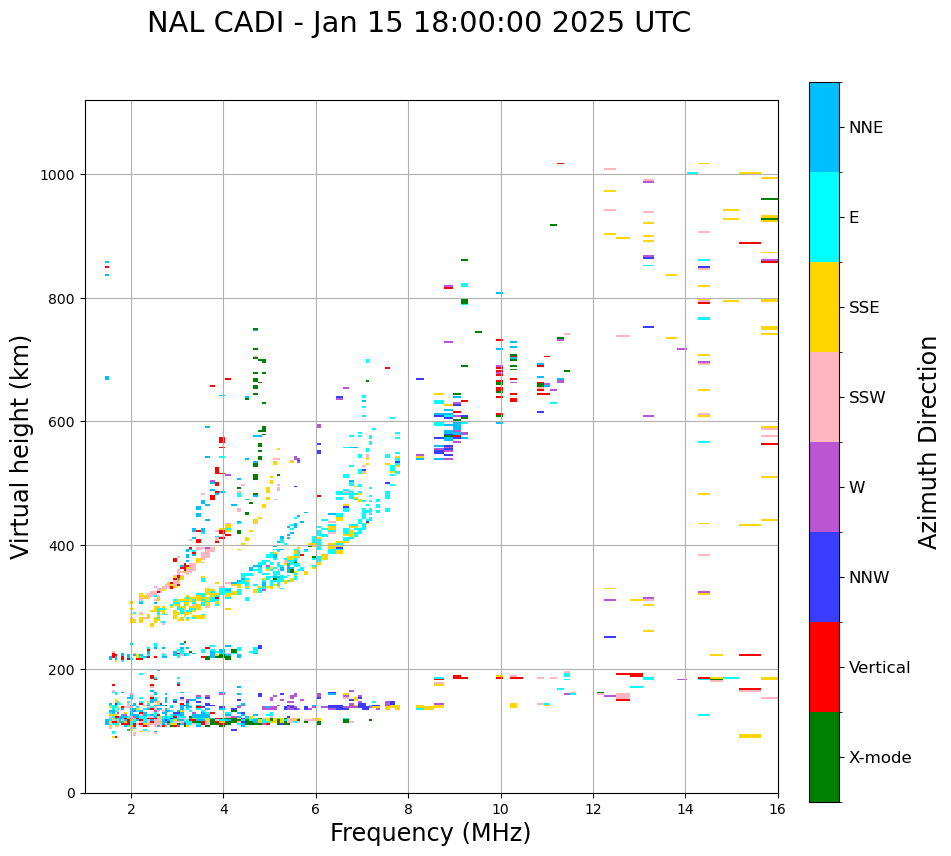 NAL CADI - Jan 15 18:00:00 2025 UTC

Virtual height (km)

1000
800
600
400
200
0

2
4
6
8
10
12
14
16

Frequency (MHz)

NNE
E
SSE
SSW
W
NNW
Vertical
X-mode

Azimuth Direction